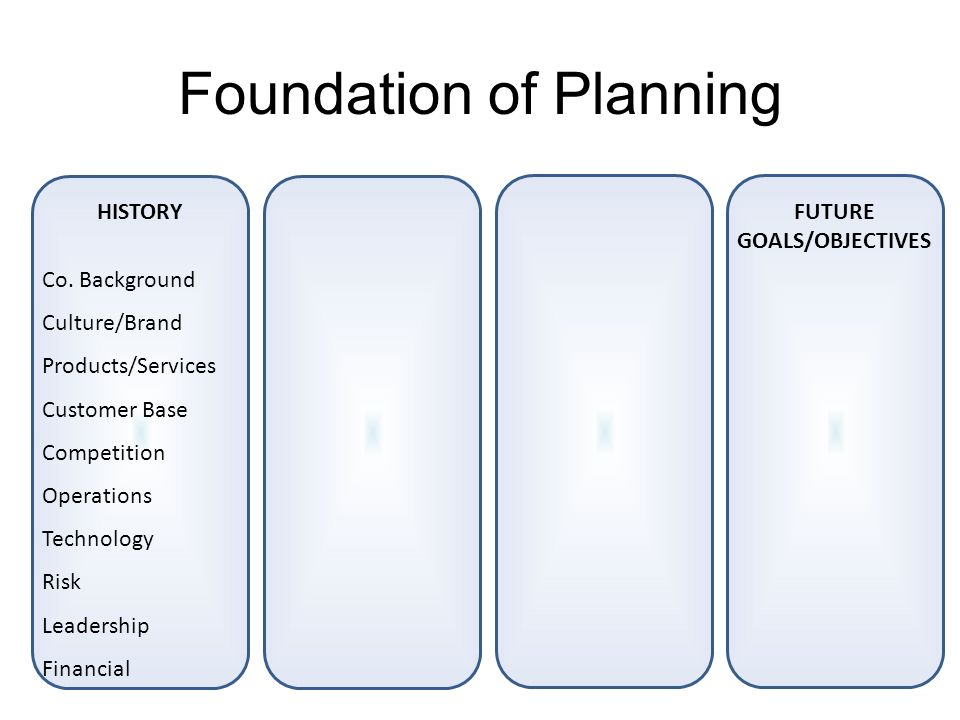 Foundation of Planning

HISTORY

Co. Background
Culture/Brand
Products/Services
Customer Base
Competition
Operations
Technology
Risk
Leadership
Financial

FUTURE GOALS/OBJECTIVES